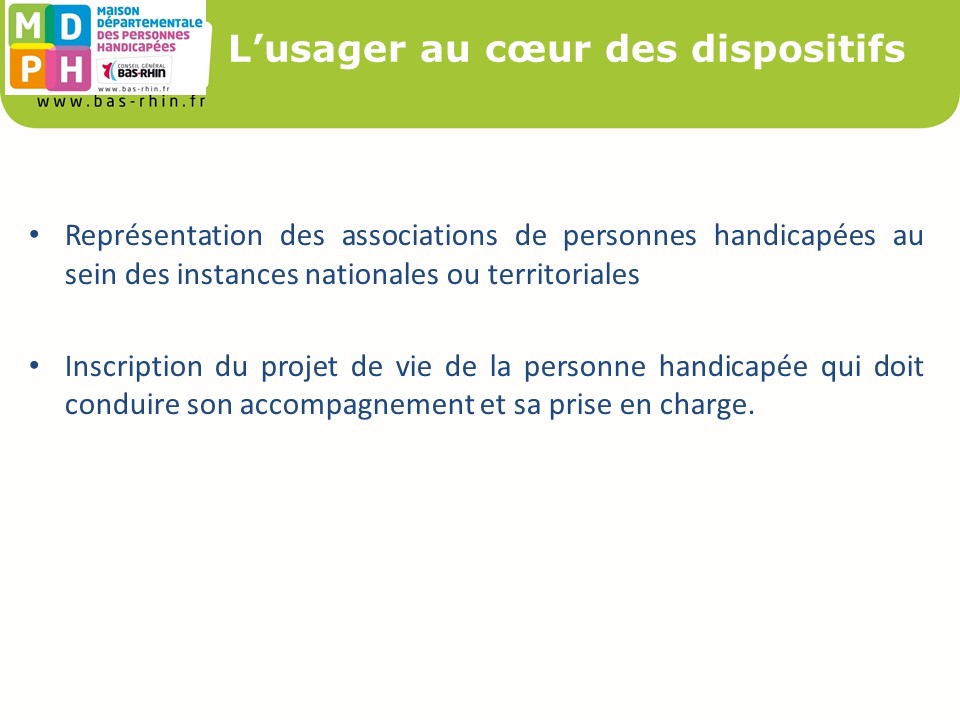 M D
P H
MAISON DÉPARTEMENTALE DES PERSONNES HANDICAPÉES
CONSEIL GÉNÉRAL BAS-RHIN
www.bas-rhin.fr
www.bas-rhin.fr

L'usager au cœur des dispositifs

• Représentation des associations de personnes handicapées au sein des instances nationales ou territoriales

• Inscription du projet de vie de la personne handicapée qui doit conduire son accompagnement et sa prise en charge.